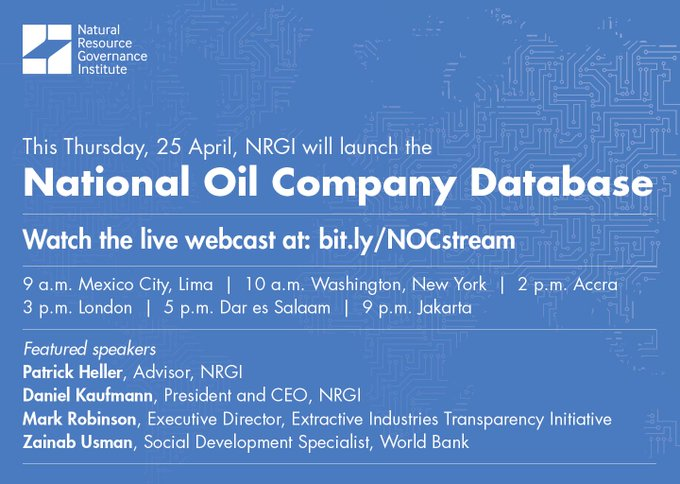 Natural Resource Governance Institute

This Thursday, 25 April, NRGI will launch the
National Oil Company Database

Watch the live webcast at: bit.ly/NOCstream

9 a.m. Mexico City, Lima | 10 a.m. Washington, New York | 2 p.m. Accra
3 p.m. London | 5 p.m. Dar es Salaam | 9 p.m. Jakarta

Featured speakers
Patrick Heller, Advisor, NRGI
Daniel Kaufmann, President and CEO, NRGI
Mark Robinson, Executive Director, Extractive Industries Transparency Initiative
Zainab Usman, Social Development Specialist, World Bank